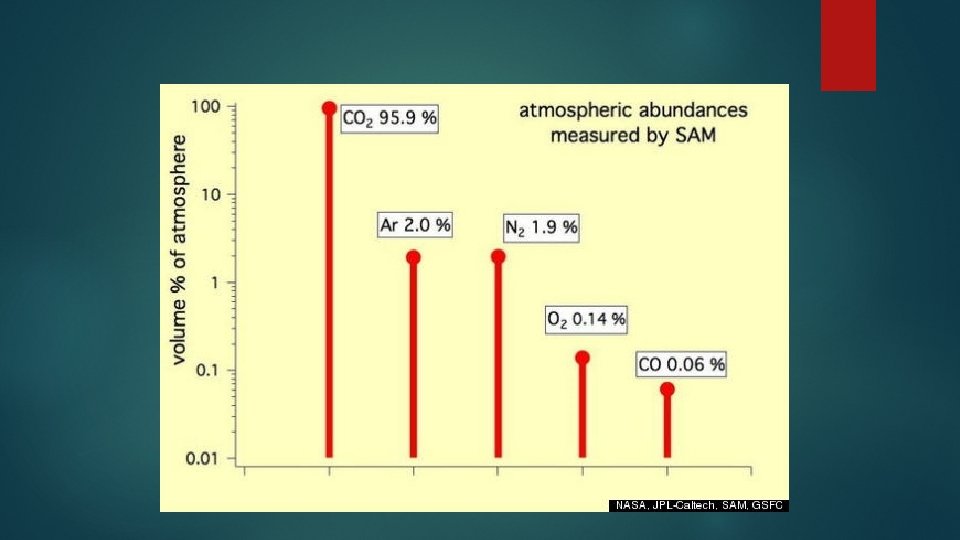 atmospheric abundances measured by SAM

volume % of atmosphere

100
10
1
0.1
0.01

$CO_2$ 95.9 %
Ar 2.0 %
$N_2$ 1.9 %
$O_2$ 0.14 %
CO 0.06 %

NASA, JPL-Caltech, SAM, GSFC